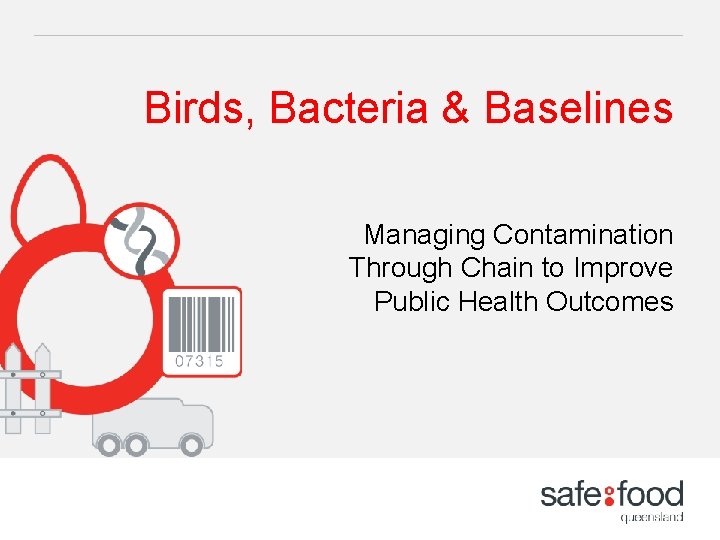 Birds, Bacteria & Baselines

Managing Contamination Through Chain to Improve Public Health Outcomes

07315

safe:food
queensland